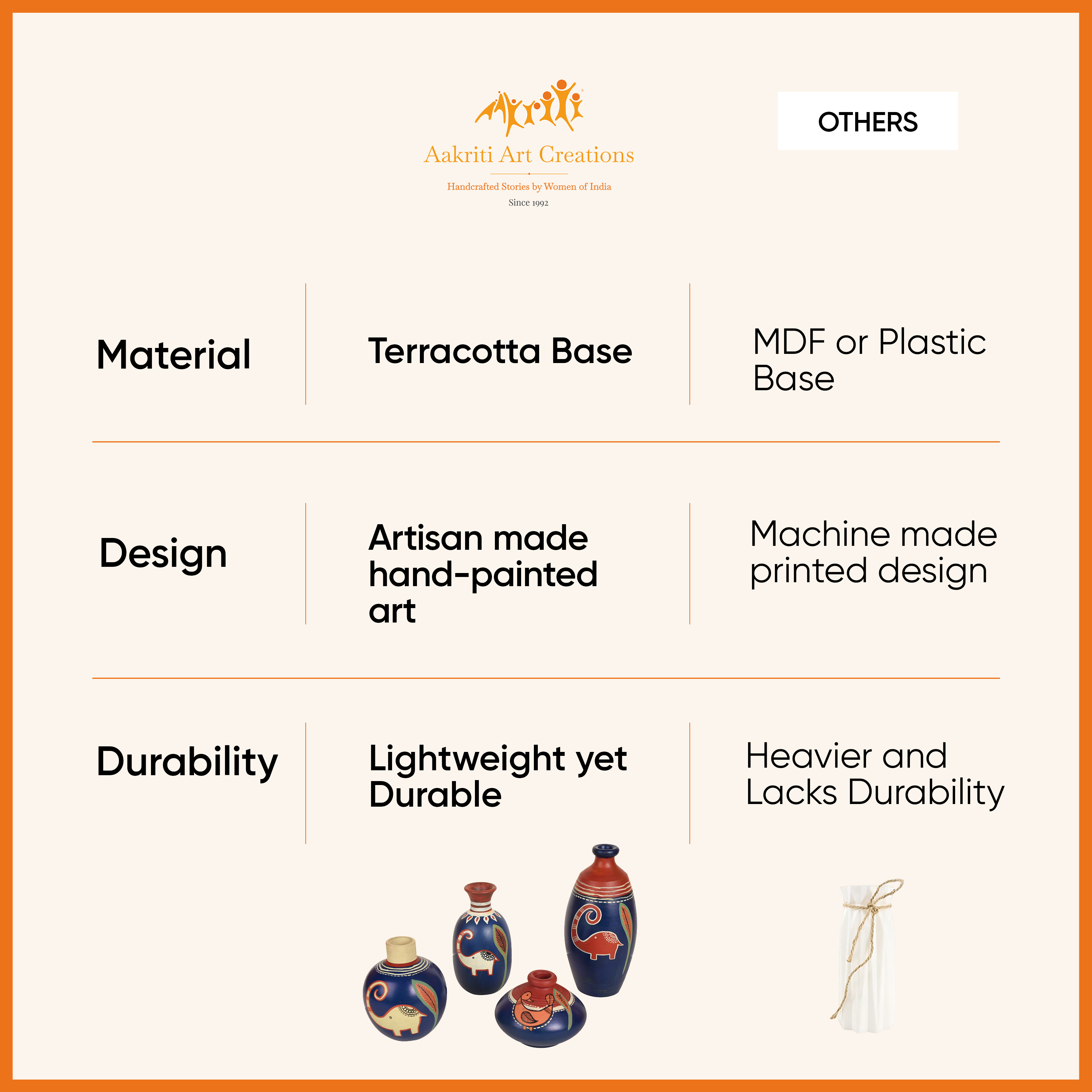 Aakriti

Aakriti Art Creations

Handcrafted Stories by Women of India

Since 1992

OTHERS

| | | |
|---|---|---|
| Material | Terracotta Base | MDF or Plastic Base |
| Design | Artisan made hand-painted art | Machine made printed design |
| Durability | Lightweight yet Durable | Heavier and Lacks Durability |